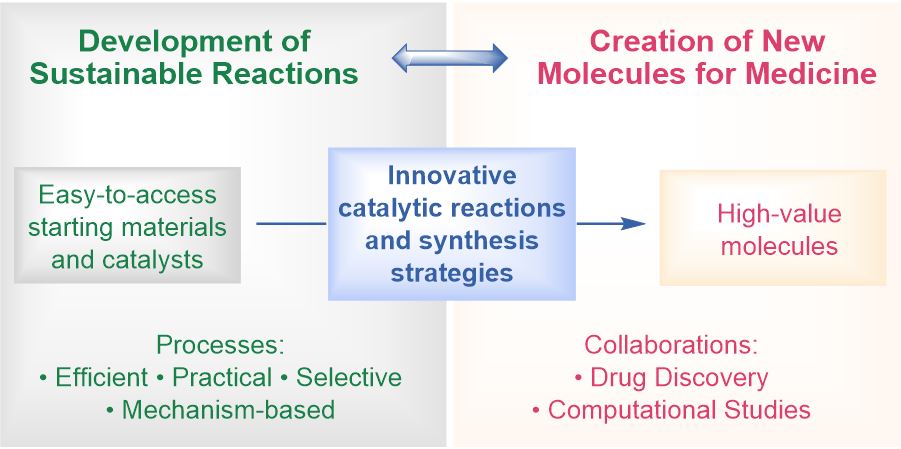 Development of Sustainable Reactions

Creation of New Molecules for Medicine

Easy-to-access starting materials and catalysts

Innovative catalytic reactions and synthesis strategies

High-value molecules

Processes:
• Efficient • Practical • Selective
• Mechanism-based

Collaborations:
• Drug Discovery
• Computational Studies